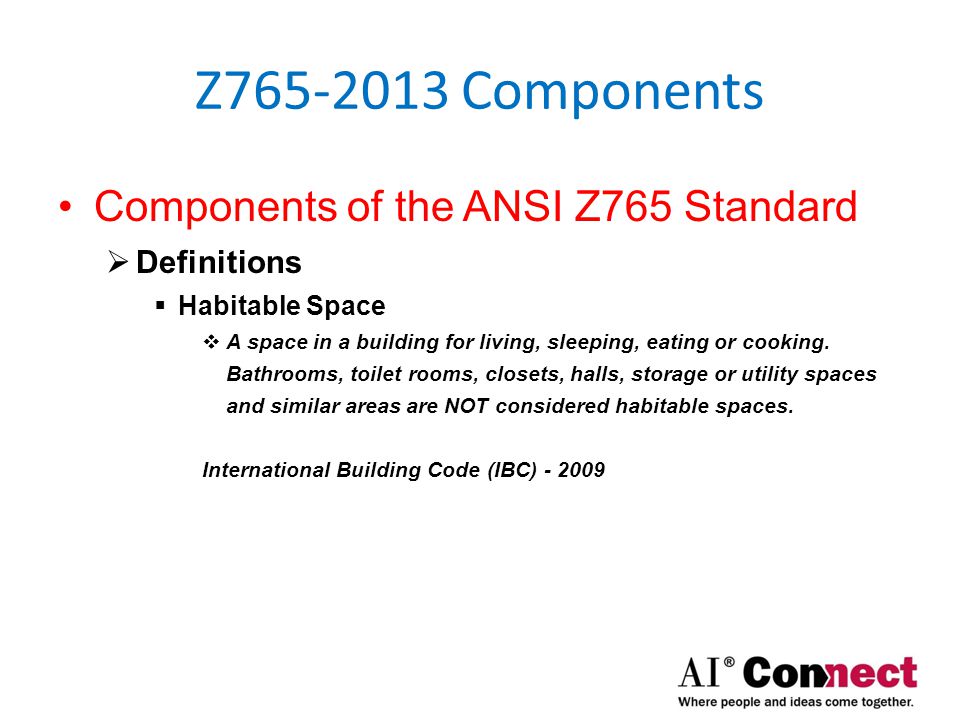 Z765-2013 Components

• Components of the ANSI Z765 Standard

➢ Definitions

▪ Habitable Space

❖ A space in a building for living, sleeping, eating or cooking. Bathrooms, toilet rooms, closets, halls, storage or utility spaces and similar areas are NOT considered habitable spaces.

International Building Code (IBC) - 2009

AI® Connect
Where people and ideas come together.